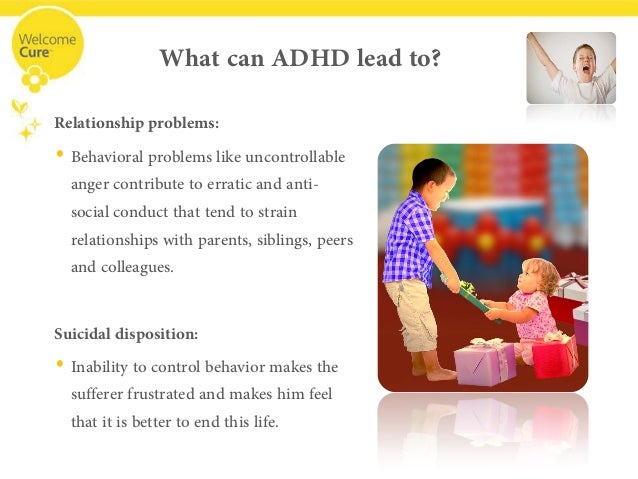 Welcome Cure

What can ADHD lead to?

Relationship problems:

• Behavioral problems like uncontrollable anger contribute to erratic and anti-social conduct that tend to strain relationships with parents, siblings, peers and colleagues.

Suicidal disposition:

• Inability to control behavior makes the sufferer frustrated and makes him feel that it is better to end this life.